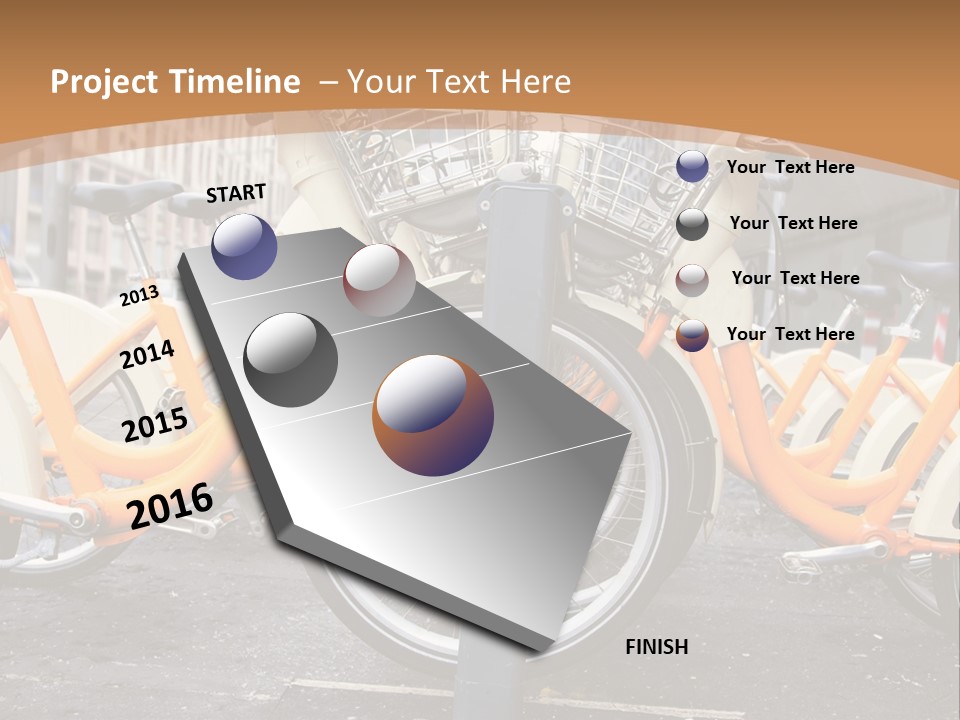 Project Timeline – Your Text Here

START

2013

2014

2015

2016

FINISH

Your Text Here

Your Text Here

Your Text Here

Your Text Here